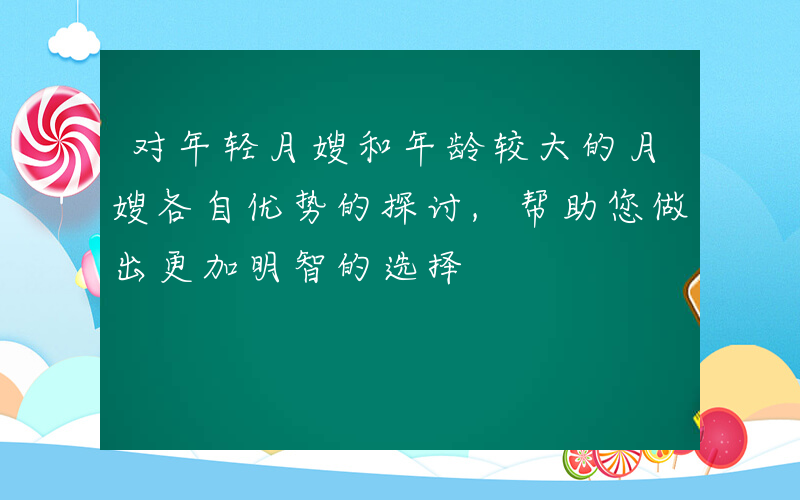 对年轻月嫂和年龄较大的月嫂各自优势的探讨，帮助您做出更加明智的选择